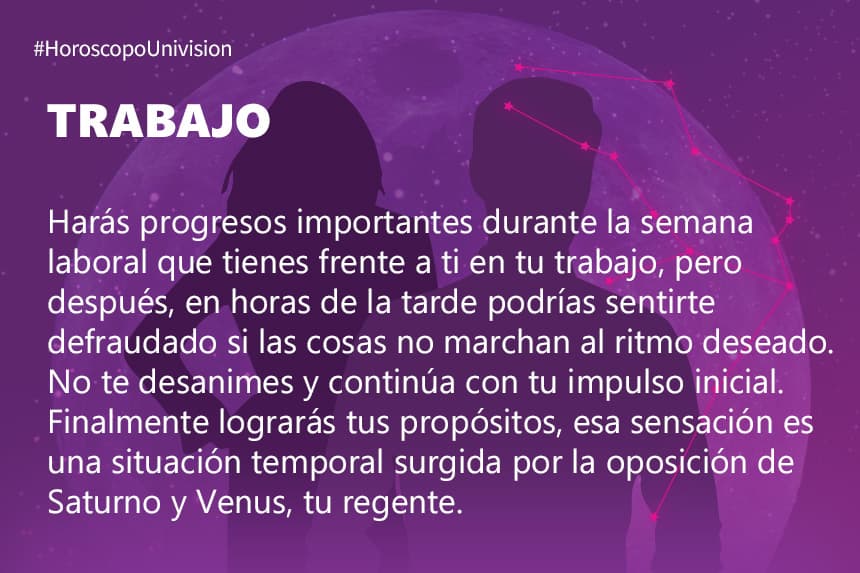 #HoroscopoUnivision

TRABAJO

Harás progresos importantes durante la semana laboral que tienes frente a ti en tu trabajo, pero después, en horas de la tarde podrías sentirte defraudado si las cosas no marchan al ritmo deseado. No te desanimes y continúa con tu impulso inicial. Finalmente lograrás tus propósitos, esa sensación es una situación temporal surgida por la oposición de Saturno y Venus, tu regente.